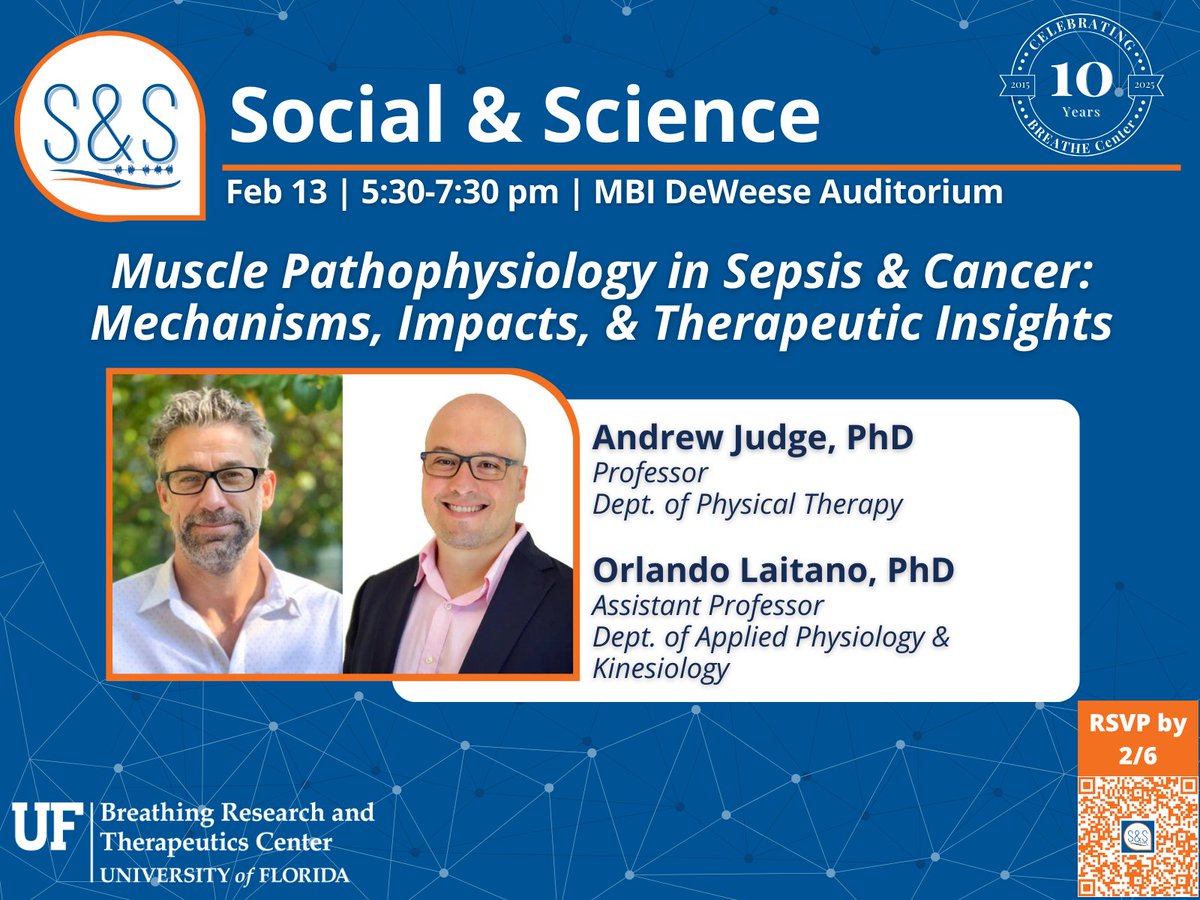 S&S

Social & Science

CELEBRATING 2015 10 Years 2025 BREATHE Center

Feb 13 | 5:30-7:30 pm | MBI DeWeese Auditorium

Muscle Pathophysiology in Sepsis & Cancer: Mechanisms, Impacts, & Therapeutic Insights

Andrew Judge, PhD
Professor
Dept. of Physical Therapy

Orlando Laitano, PhD
Assistant Professor
Dept. of Applied Physiology & Kinesiology

RSVP by 2/6

S&S

UF Breathing Research and Therapeutics Center
UNIVERSITY of FLORIDA